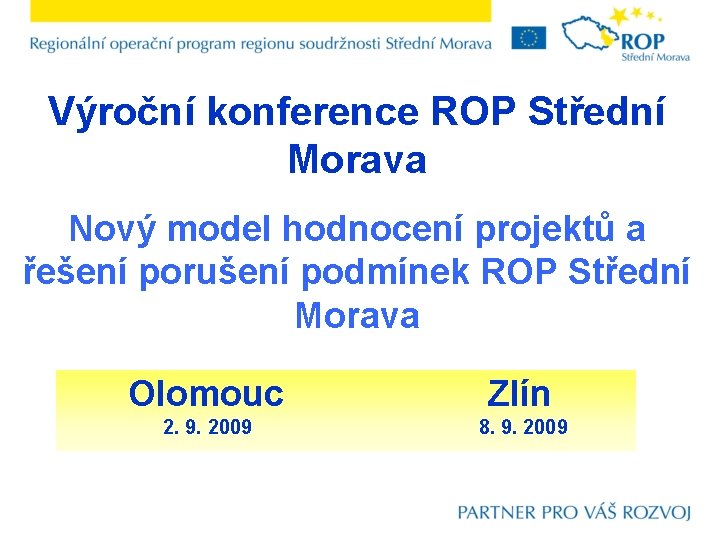 Regionální operační program regionu soudržnosti Střední Morava

ROP
Střední Morava

Výroční konference ROP Střední Morava

Nový model hodnocení projektů a řešení porušení podmínek ROP Střední Morava

Olomouc
2. 9. 2009

Zlín
8. 9. 2009

PARTNER PRO VÁŠ ROZVOJ